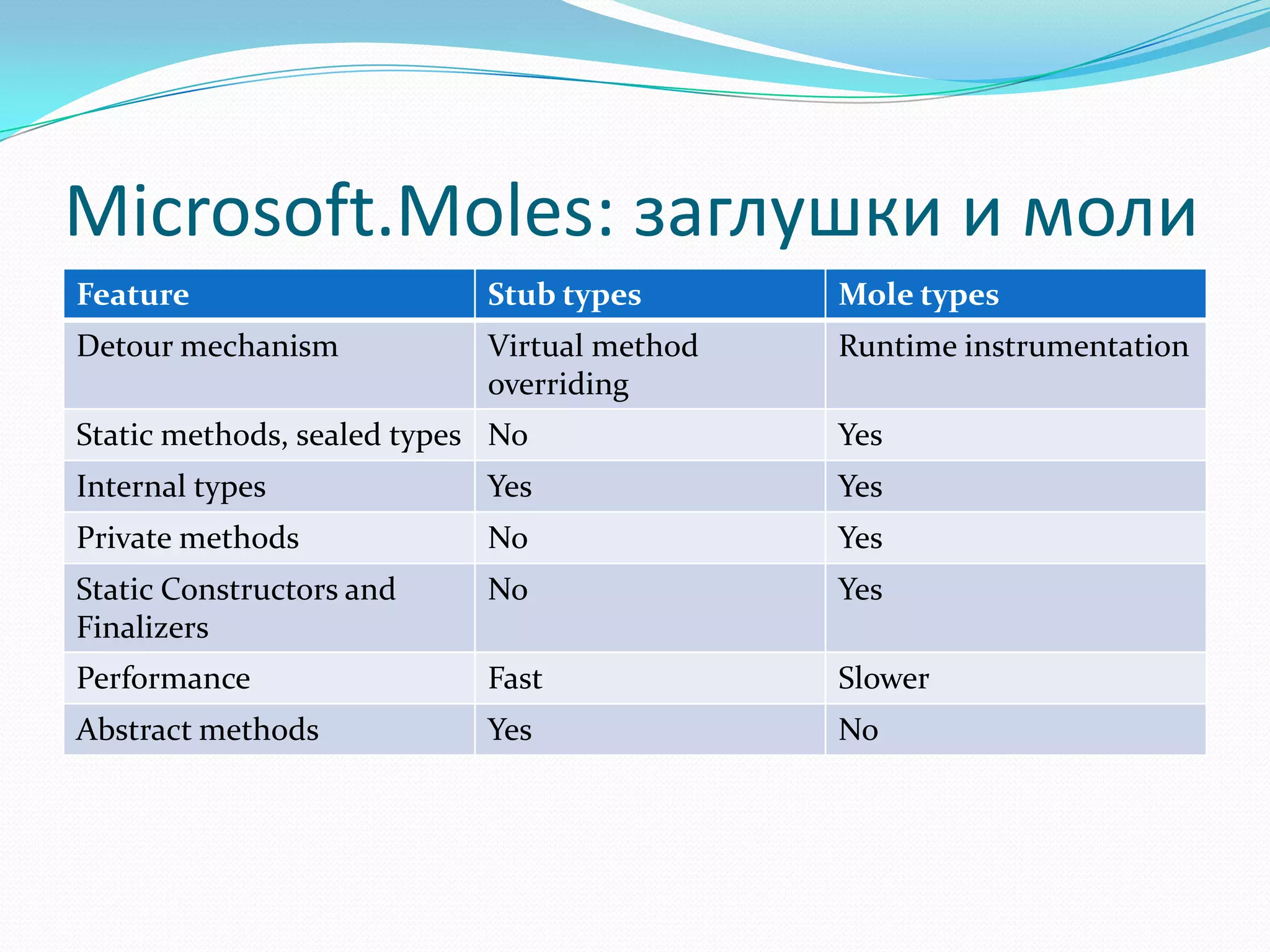 Microsoft.Moles: заглушки и моли

| Feature | Stub types | Mole types |
|---|---|---|
| Detour mechanism | Virtual method overriding | Runtime instrumentation |
| Static methods, sealed types | No | Yes |
| Internal types | Yes | Yes |
| Private methods | No | Yes |
| Static Constructors and Finalizers | No | Yes |
| Performance | Fast | Slower |
| Abstract methods | Yes | No |